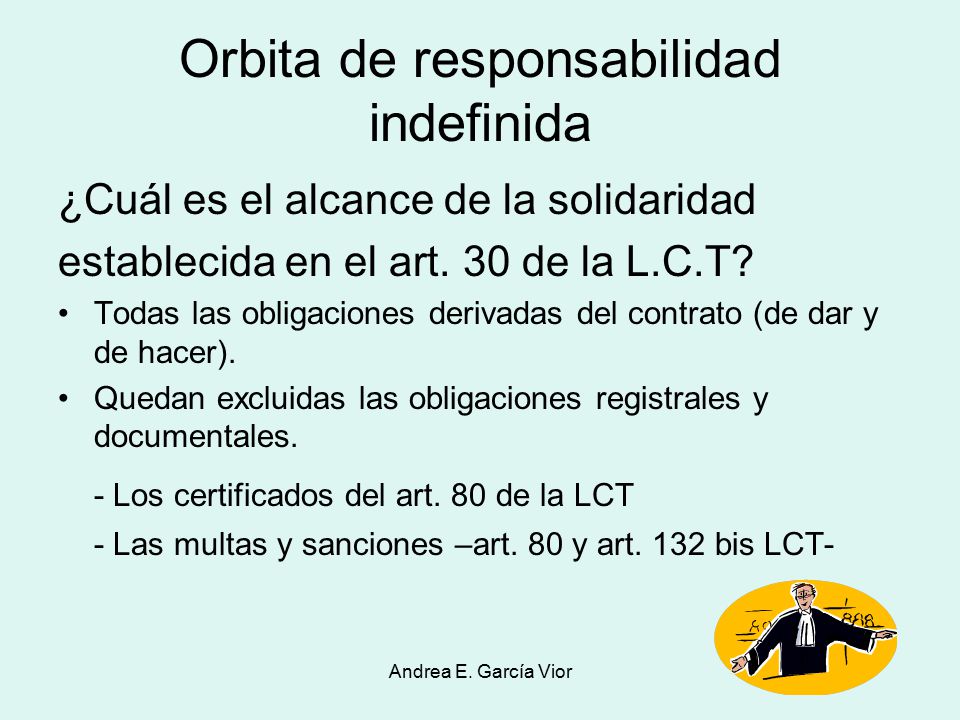 Orbita de responsabilidad indefinida

¿Cuál es el alcance de la solidaridad establecida en el art. 30 de la L.C.T?

• Todas las obligaciones derivadas del contrato (de dar y de hacer).

• Quedan excluidas las obligaciones registrales y documentales.

- Los certificados del art. 80 de la LCT

- Las multas y sanciones –art. 80 y art. 132 bis LCT-

Andrea E. García Vior